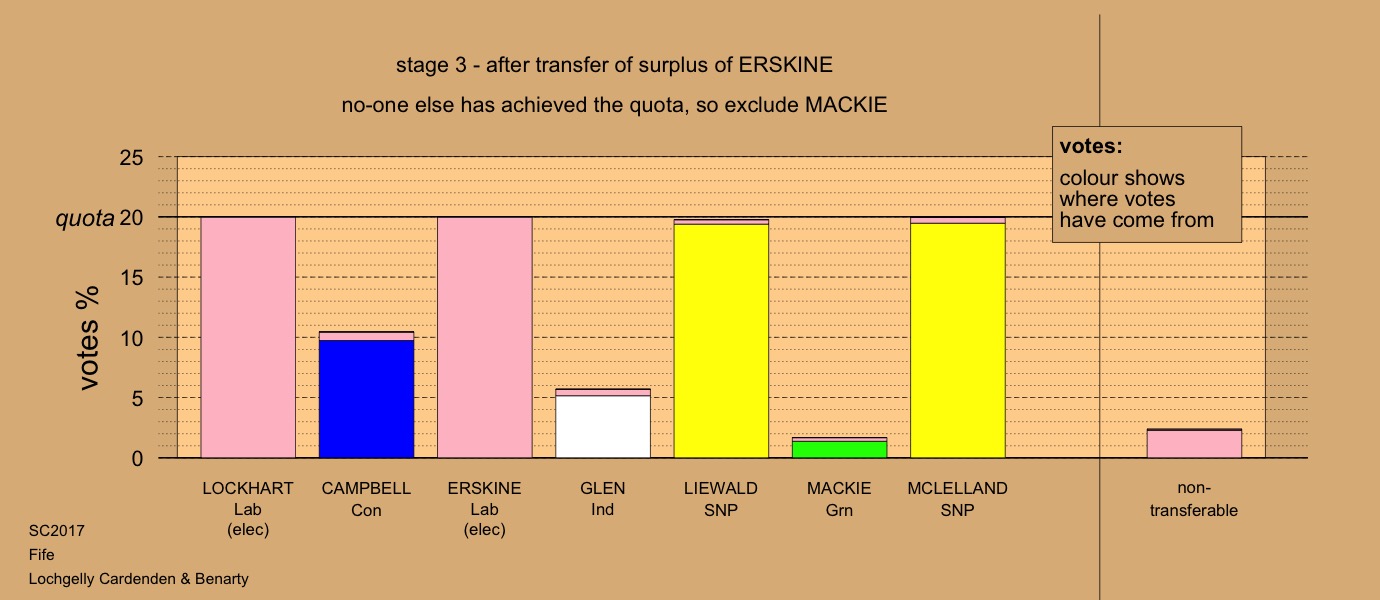 stage 3 - after transfer of surplus of ERSKINE

no-one else has achieved the quota, so exclude MACKIE

votes:
colour shows where votes have come from

votes %

25
quota 20
15
10
5
0

LOCKHART
Lab
(elec)

CAMPBELL
Con

ERSKINE
Lab
(elec)

GLEN
Ind

LIEWALD
SNP

MACKIE
Grn

MCLELLAND
SNP

non-transferable

SC2017
Fife
Lochgelly Cardenden & Benarty